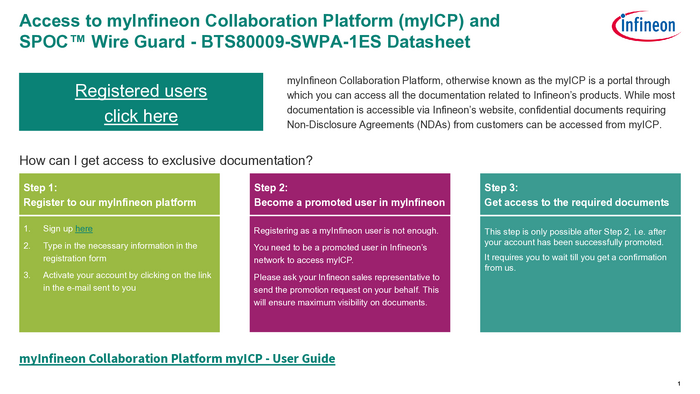 Access to myInfineon Collaboration Platform (myICP) and SPOC™ Wire Guard - BTS80009-SWPA-1ES Datasheet

infineon

Registered users click here

myInfineon Collaboration Platform, otherwise known as the myICP is a portal through which you can access all the documentation related to Infineon's products. While most documentation is accessible via Infineon's website, confidential documents requiring Non-Disclosure Agreements (NDAs) from customers can be accessed from myICP.

How can I get access to exclusive documentation?

Step 1:
Register to our myInfineon platform

1. Sign up here
2. Type in the necessary information in the registration form
3. Activate your account by clicking on the link in the e-mail sent to you

Step 2:
Become a promoted user in myInfineon

Registering as a myInfineon user is not enough.

You need to be a promoted user in Infineon's network to access myICP.

Please ask your Infineon sales representative to send the promotion request on your behalf. This will ensure maximum visibility on documents.

Step 3:
Get access to the required documents

This step is only possible after Step 2, i.e. after your account has been successfully promoted.

It requires you to wait till you get a confirmation from us.

myInfineon Collaboration Platform myICP - User Guide

1